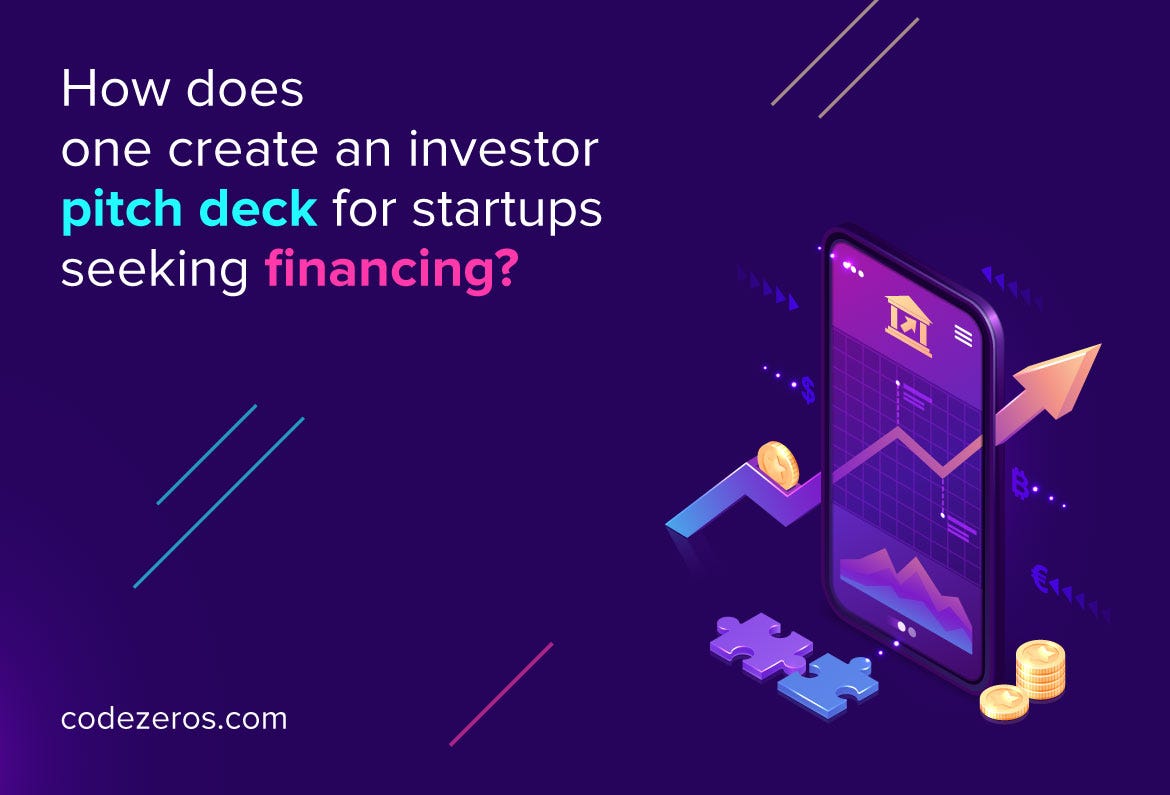 How does one create an investor pitch deck for startups seeking financing?

$

₿

€

codezeros.com